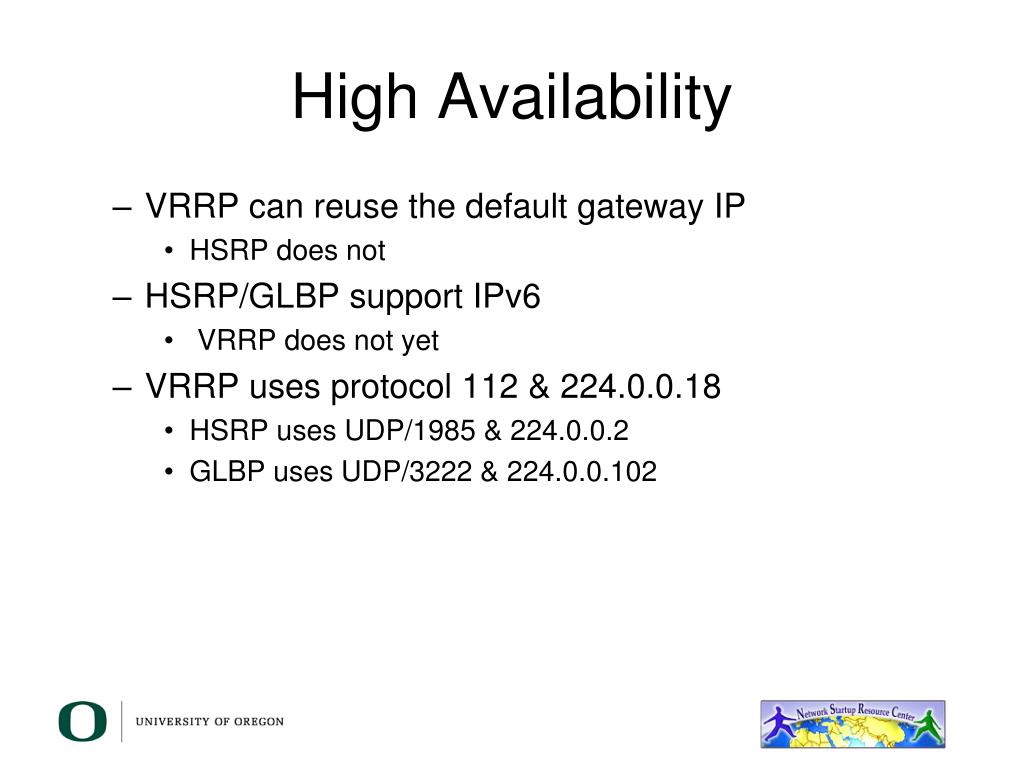 High Availability

– VRRP can reuse the default gateway IP
  • HSRP does not
– HSRP/GLBP support IPv6
  • VRRP does not yet
– VRRP uses protocol 112 & 224.0.0.18
  • HSRP uses UDP/1985 & 224.0.0.2
  • GLBP uses UDP/3222 & 224.0.0.102

O UNIVERSITY OF OREGON

Network Startup Resource Center